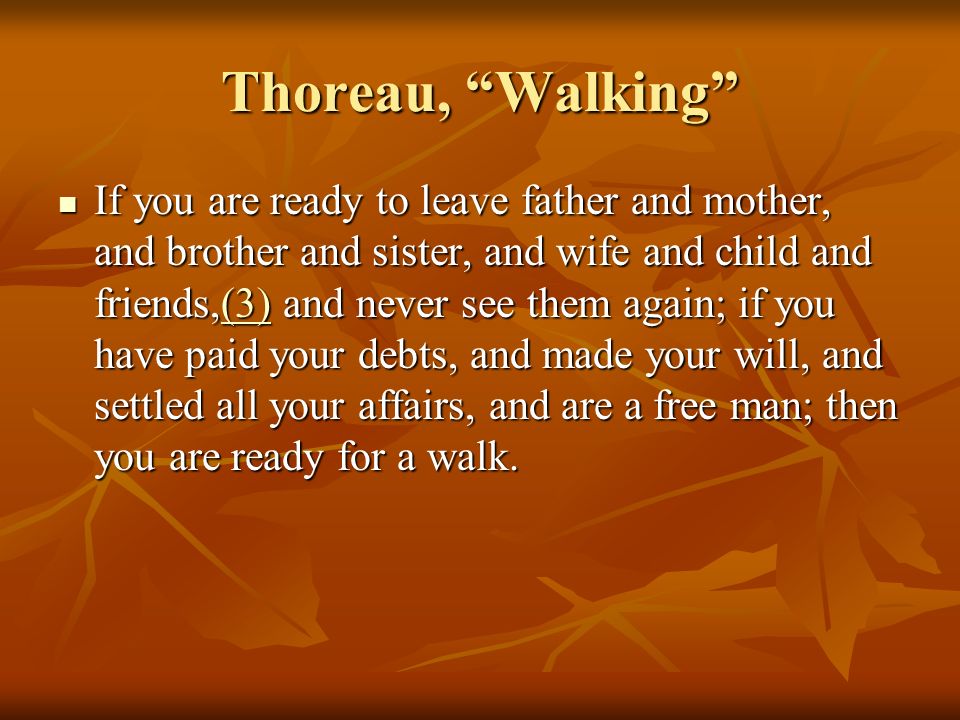 Thoreau, “Walking”

- If you are ready to leave father and mother, and brother and sister, and wife and child and friends,(3) and never see them again; if you have paid your debts, and made your will, and settled all your affairs, and are a free man; then you are ready for a walk.